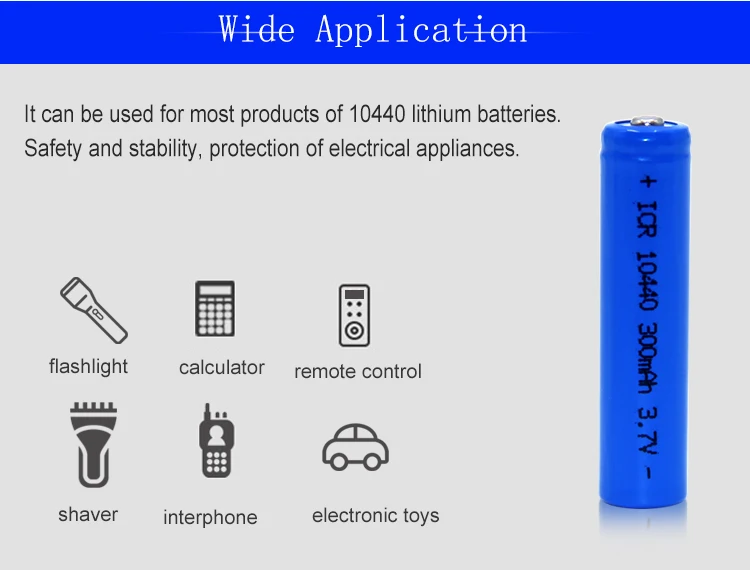 Wide Application

It can be used for most products of 10440 lithium batteries.
Safety and stability, protection of electrical appliances.

flashlight

calculator

remote control

shaver

interphone

electronic toys

+ ICR 10440 300mAh 3.7V -